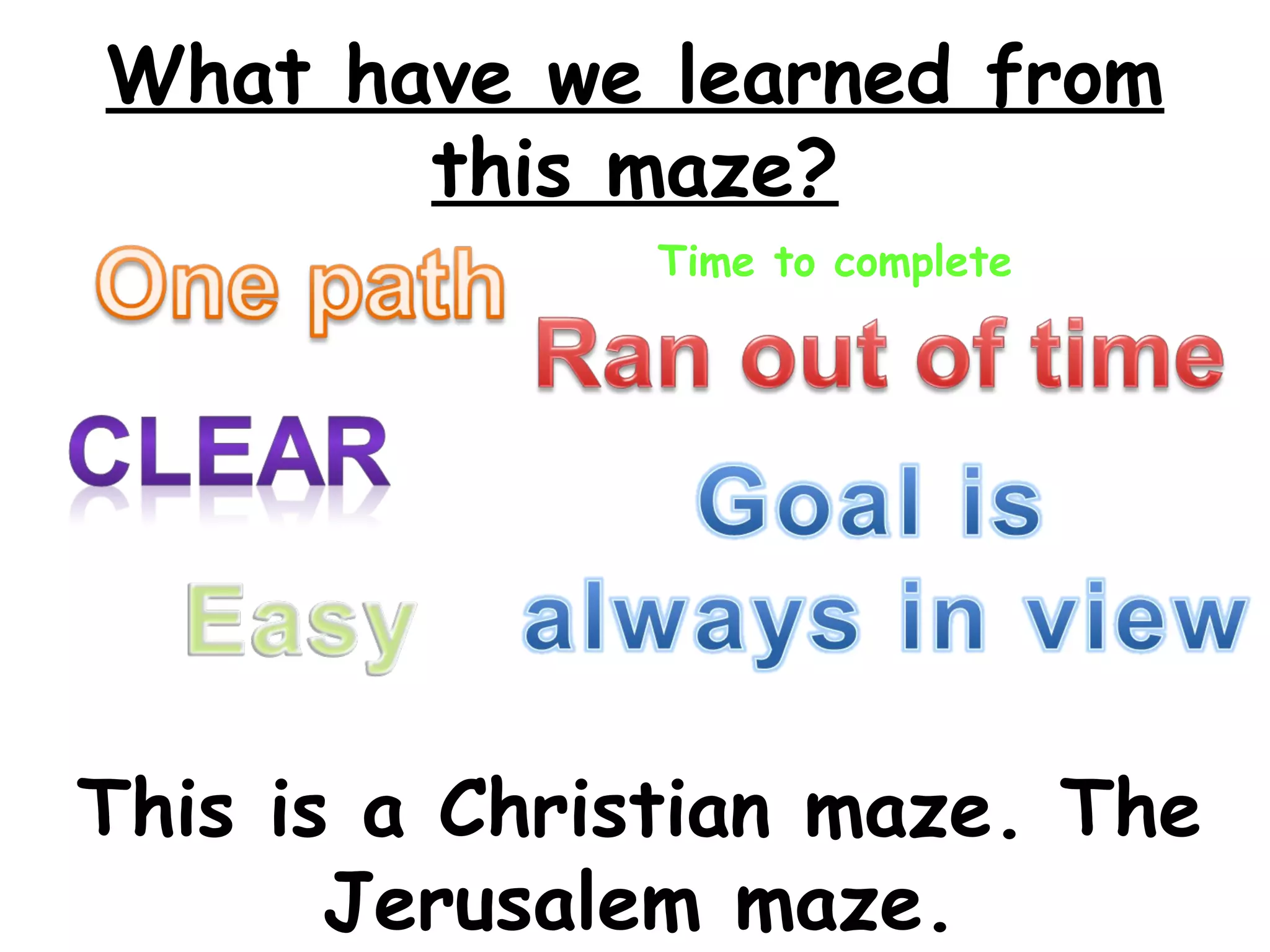 What have we learned from this maze?

One path

Time to complete

Ran out of time

CLEAR

Goal is always in view

Easy

This is a Christian maze. The Jerusalem maze.